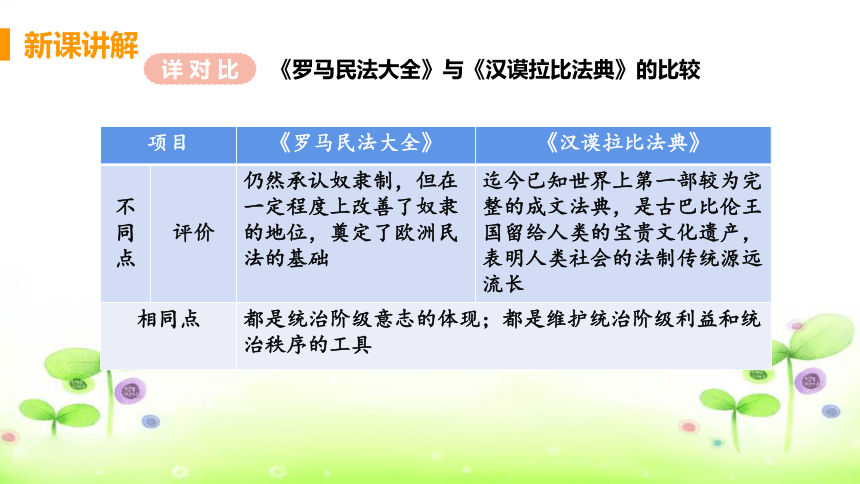 新课讲解

详对比 《罗马民法大全》与《汉谟拉比法典》的比较

| 项目 | | 《罗马民法大全》 | 《汉谟拉比法典》 |
|---|---|---|---|
| 不同点 | 评价 | 仍然承认奴隶制，但在一定程度上改善了奴隶的地位，奠定了欧洲民法的基础 | 迄今已知世界上第一部较为完整的成文法典，是古巴比伦王国留给人类的宝贵文化遗产，表明人类社会的法制传统源远流长 |
| 相同点 | | 都是统治阶级意志的体现；都是维护统治阶级利益和统治秩序的工具 | |